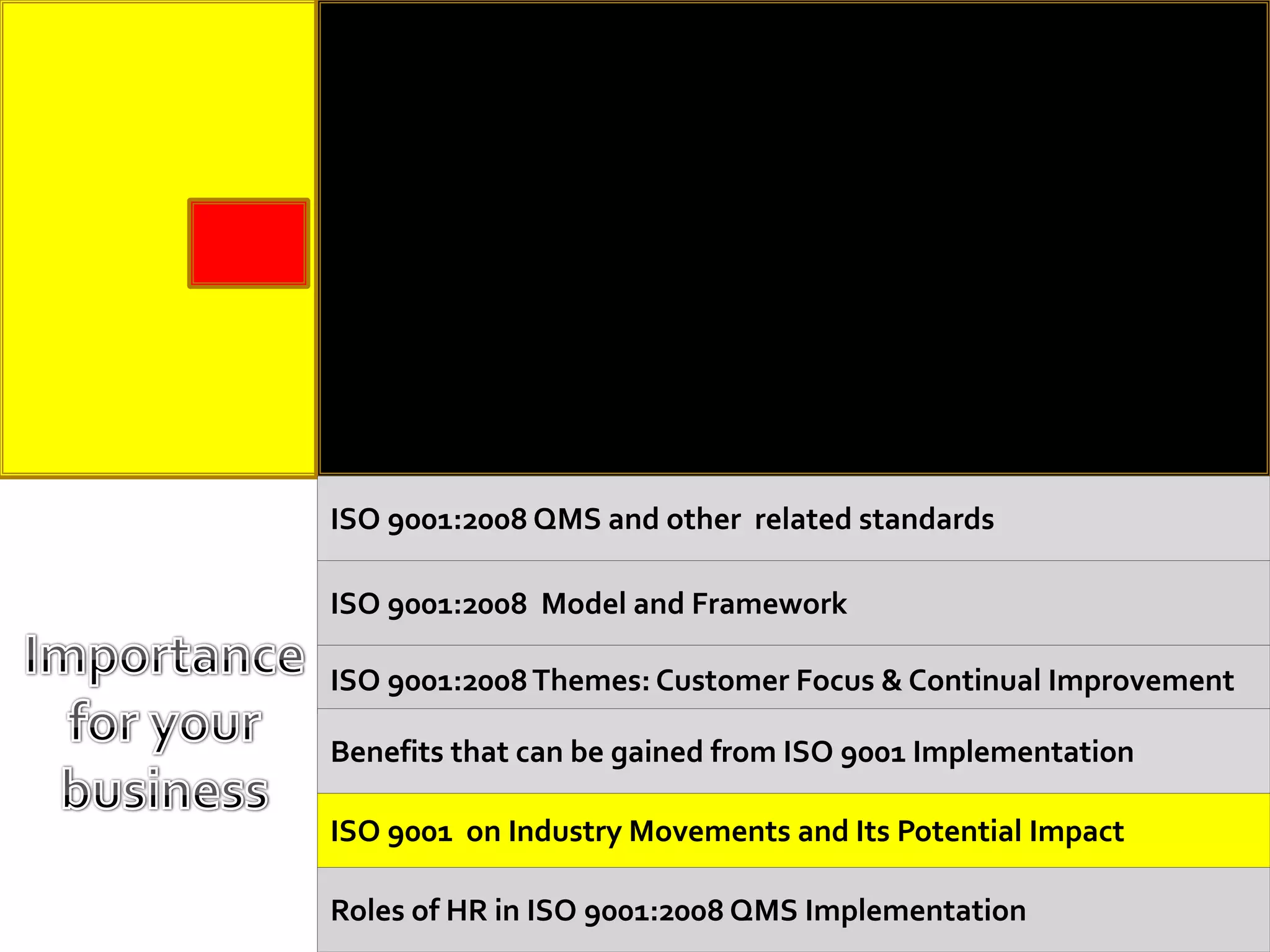 Importance for your business

ISO 9001:2008 QMS and other related standards

ISO 9001:2008 Model and Framework

ISO 9001:2008 Themes: Customer Focus & Continual Improvement

Benefits that can be gained from ISO 9001 Implementation

ISO 9001 on Industry Movements and Its Potential Impact

Roles of HR in ISO 9001:2008 QMS Implementation